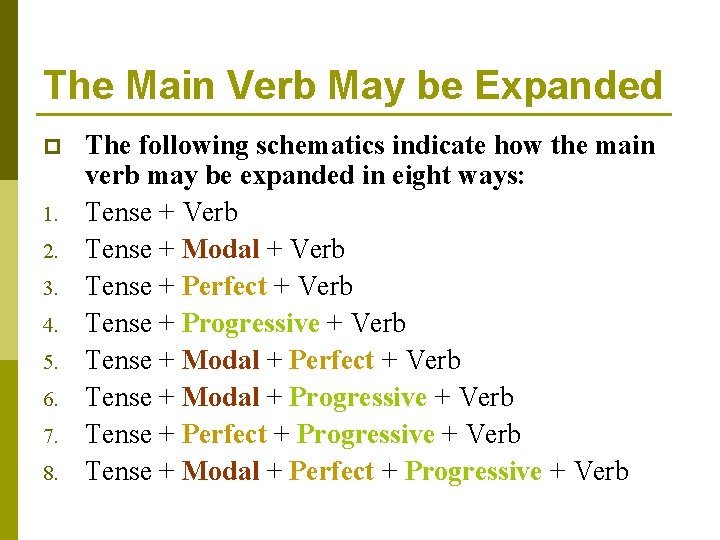 The Main Verb May be Expanded

The following schematics indicate how the main verb may be expanded in eight ways:

1. Tense + Verb
2. Tense + Modal + Verb
3. Tense + Perfect + Verb
4. Tense + Progressive + Verb
5. Tense + Modal + Perfect + Verb
6. Tense + Modal + Progressive + Verb
7. Tense + Perfect + Progressive + Verb
8. Tense + Modal + Perfect + Progressive + Verb